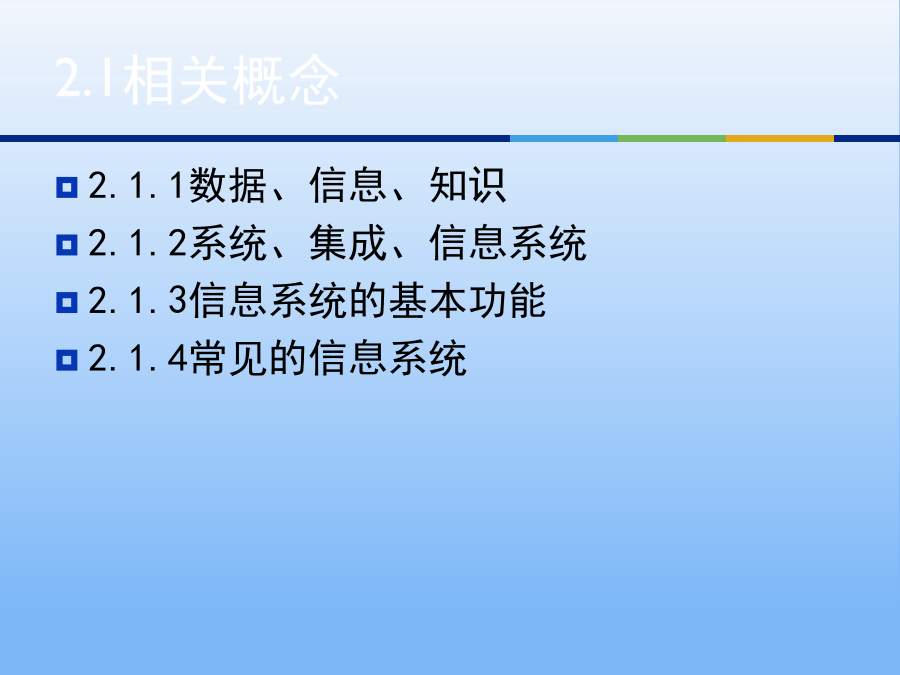 2.1相关概念

2.1.1数据、信息、知识
2.1.2系统、集成、信息系统
2.1.3信息系统的基本功能
2.1.4常见的信息系统